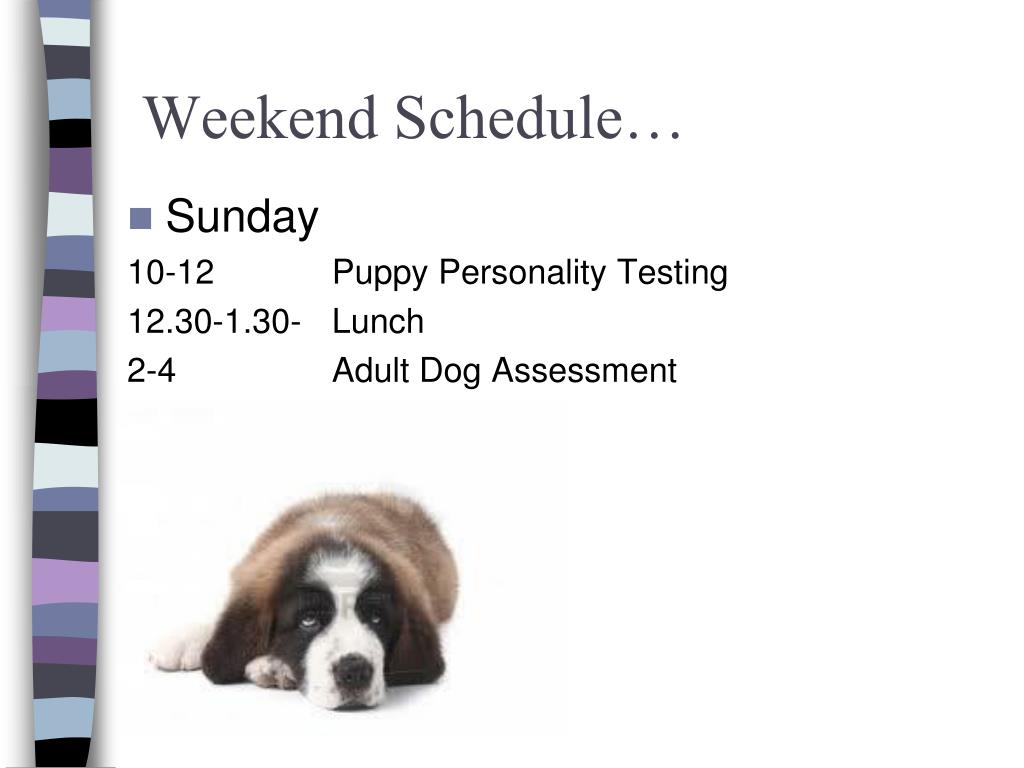 Weekend Schedule…

Sunday

10-12 Puppy Personality Testing
12.30-1.30- Lunch
2-4 Adult Dog Assessment